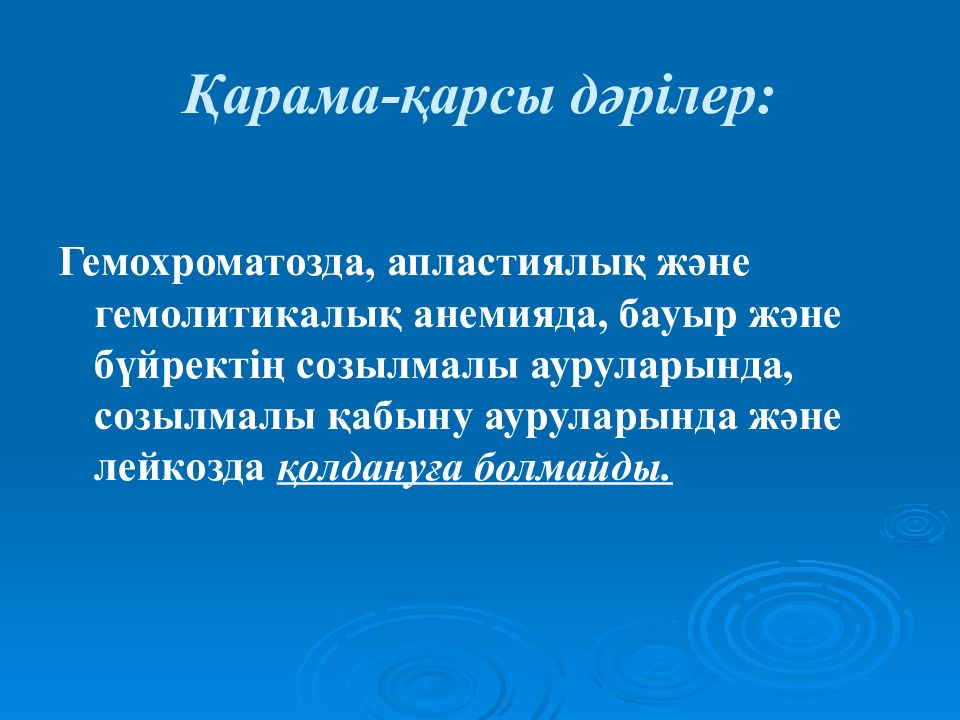 Қарама-қарсы дәрілер:

Гемохроматозда, апластиялық және гемолитикалық анемияда, бауыр және бүйректің созылмалы ауруларында, созылмалы қабыну ауруларында және лейкозда қолдануға болмайды.